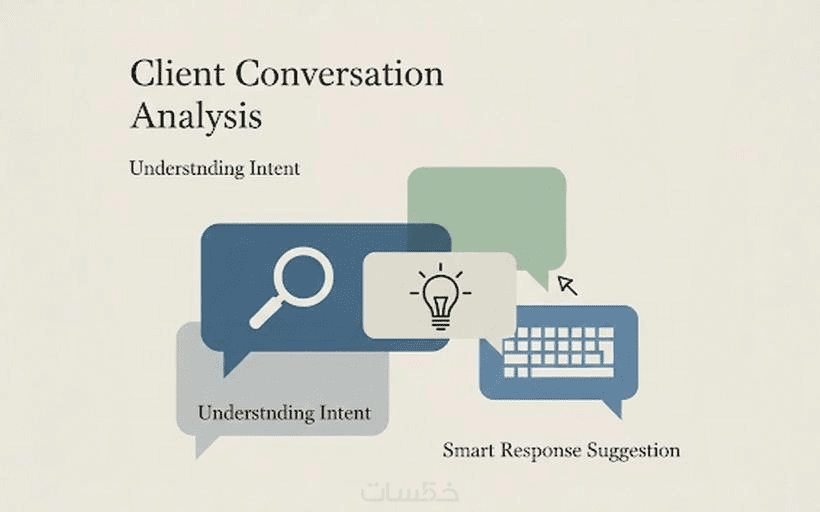 Client Conversation Analysis

Understnding Intent

Understnding Intent

Smart Response Suggestion

خمسات